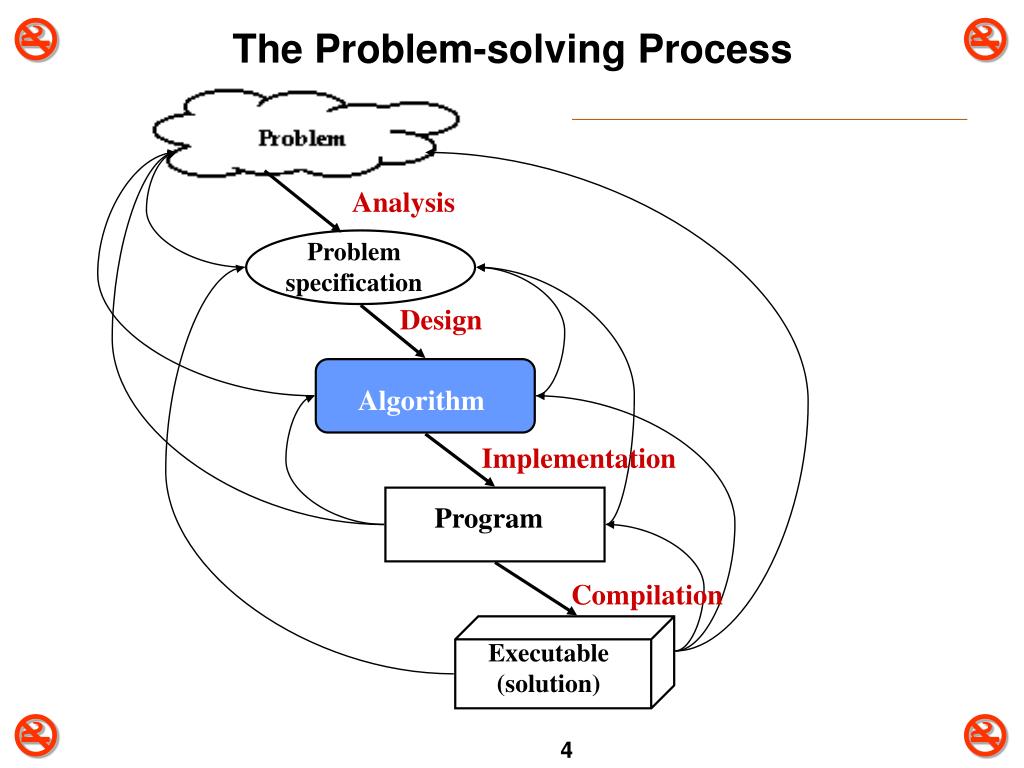 The Problem-solving Process

Problem

Analysis

Problem specification

Design

Algorithm

Implementation

Program

Compilation

Executable (solution)

4